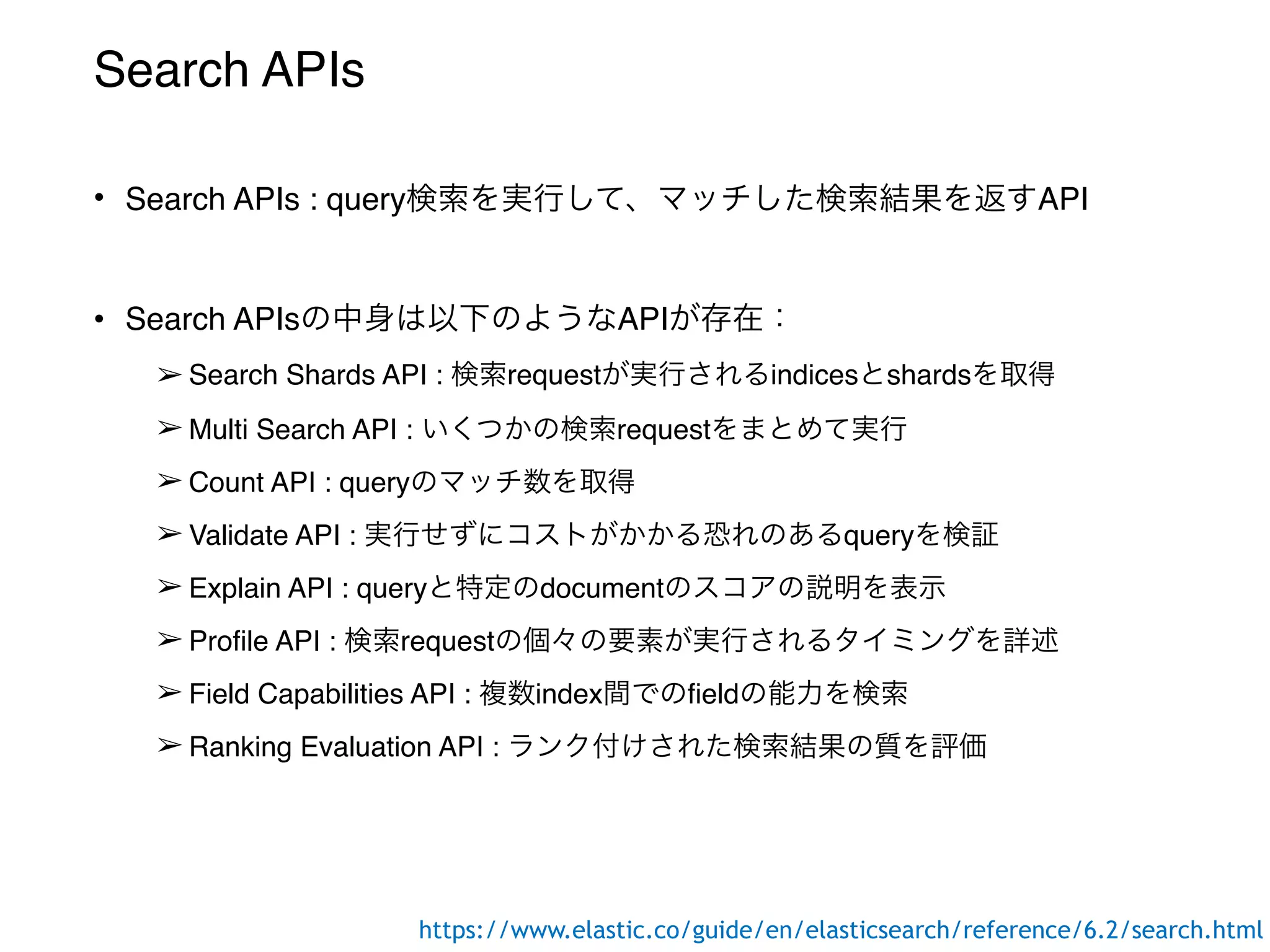 Search APIs

• Search APIs : query検索を実行して、マッチした検索結果を返すAPI

• Search APIsの中身は以下のようなAPIが存在：

➢ Search Shards API : 検索requestが実行されるindicesとshardsを取得

➢ Multi Search API : いくつかの検索requestをまとめて実行

➢ Count API : queryのマッチ数を取得

➢ Validate API : 実行せずにコストがかかる恐れのあるqueryを検証

➢ Explain API : queryと特定のdocumentのスコアの説明を表示

➢ Profile API : 検索requestの個々の要素が実行されるタイミングを詳述

➢ Field Capabilities API : 複数index間でのfieldの能力を検索

➢ Ranking Evaluation API : ランク付けされた検索結果の質を評価

https://www.elastic.co/guide/en/elasticsearch/reference/6.2/search.html